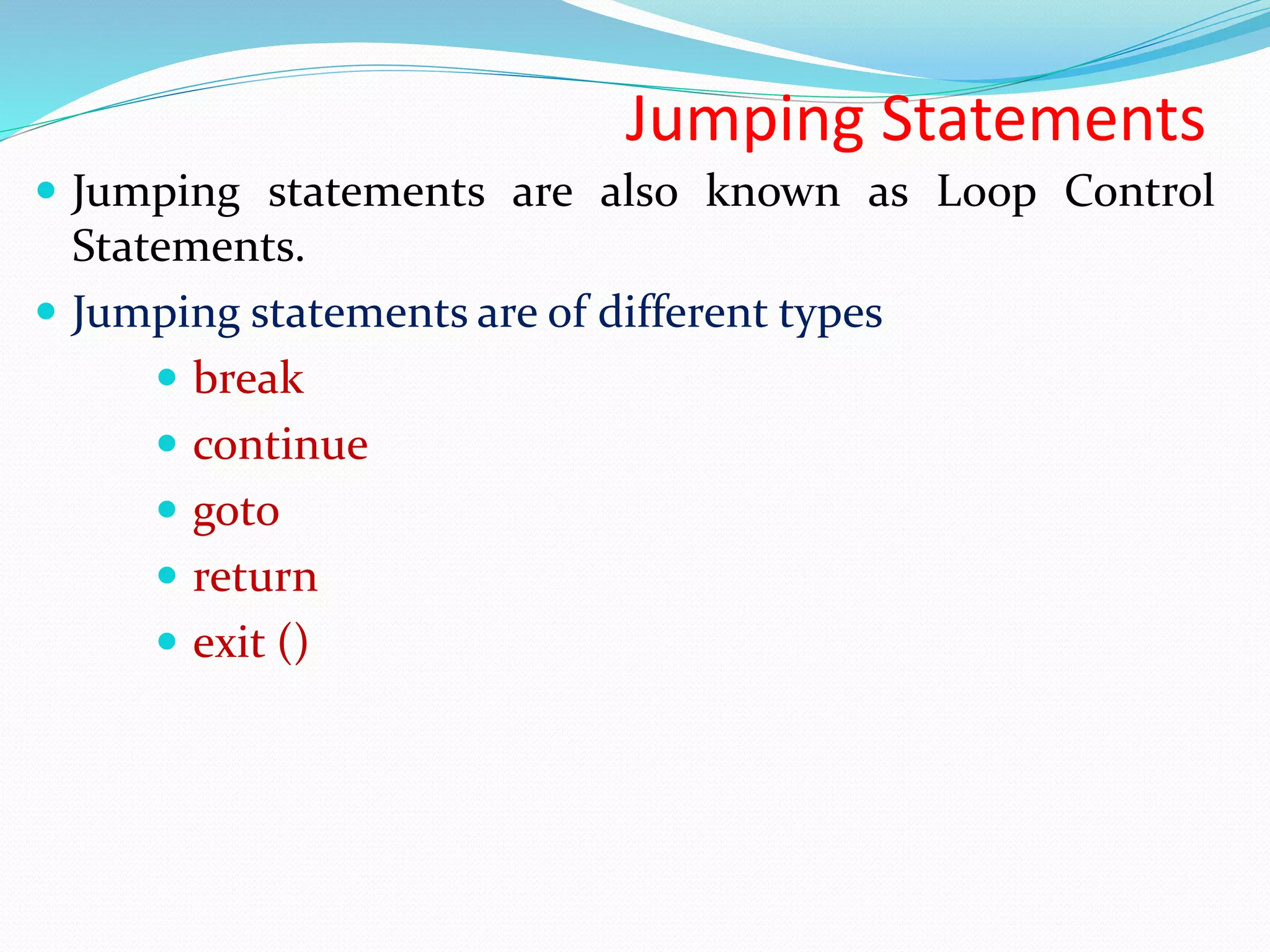 Jumping Statements

- Jumping statements are also known as Loop Control Statements.
- Jumping statements are of different types
  - break
  - continue
  - goto
  - return
  - exit ()